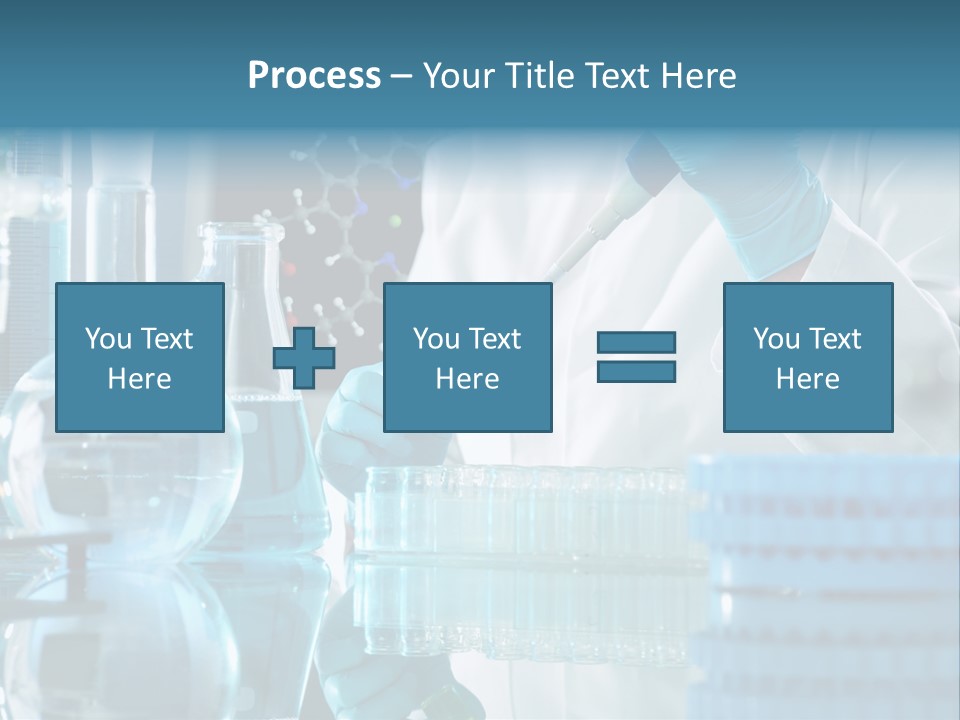 Process – Your Title Text Here

You Text Here

You Text Here

You Text Here